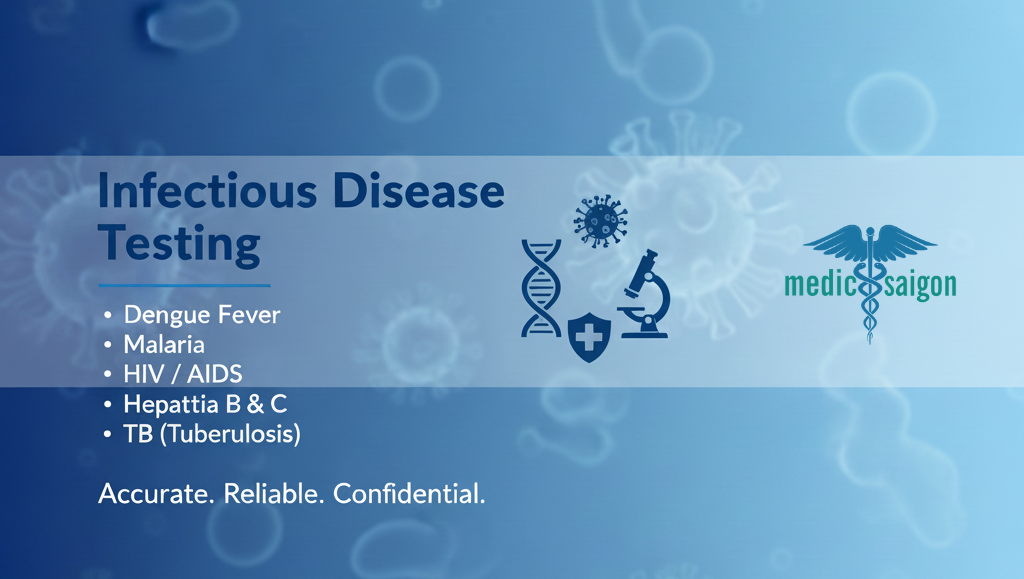 Infectious Disease Testing

• Dengue Fever
• Malaria
• HIV / AIDS
• Hepattia B & C
• TB (Tuberulosis)

Accurate. Reliable. Confidential.

medic saigon